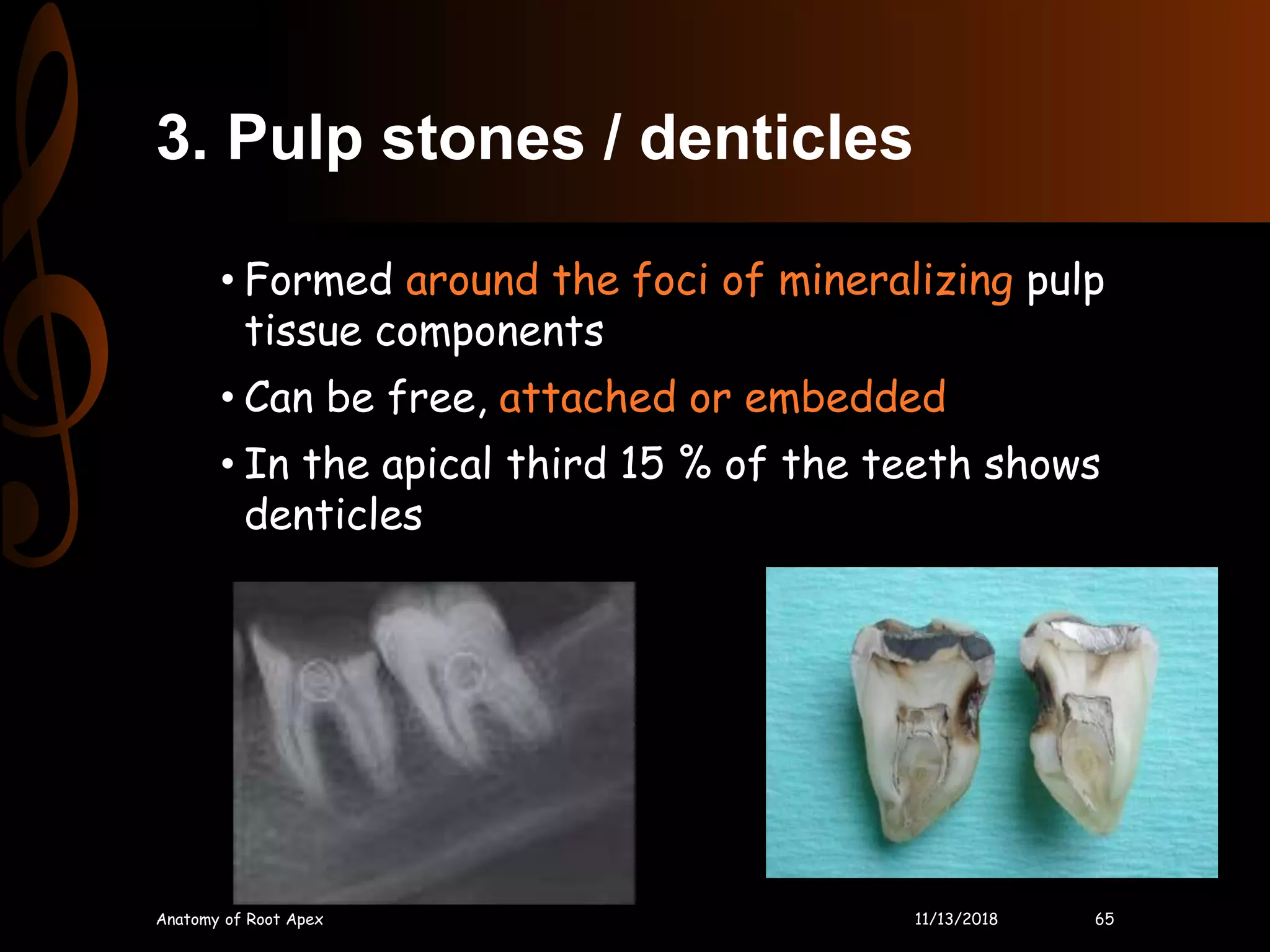 3. Pulp stones / denticles

• Formed around the foci of mineralizing pulp tissue components

• Can be free, attached or embedded

• In the apical third 15 % of the teeth shows denticles

Anatomy of Root Apex

11/13/2018

65